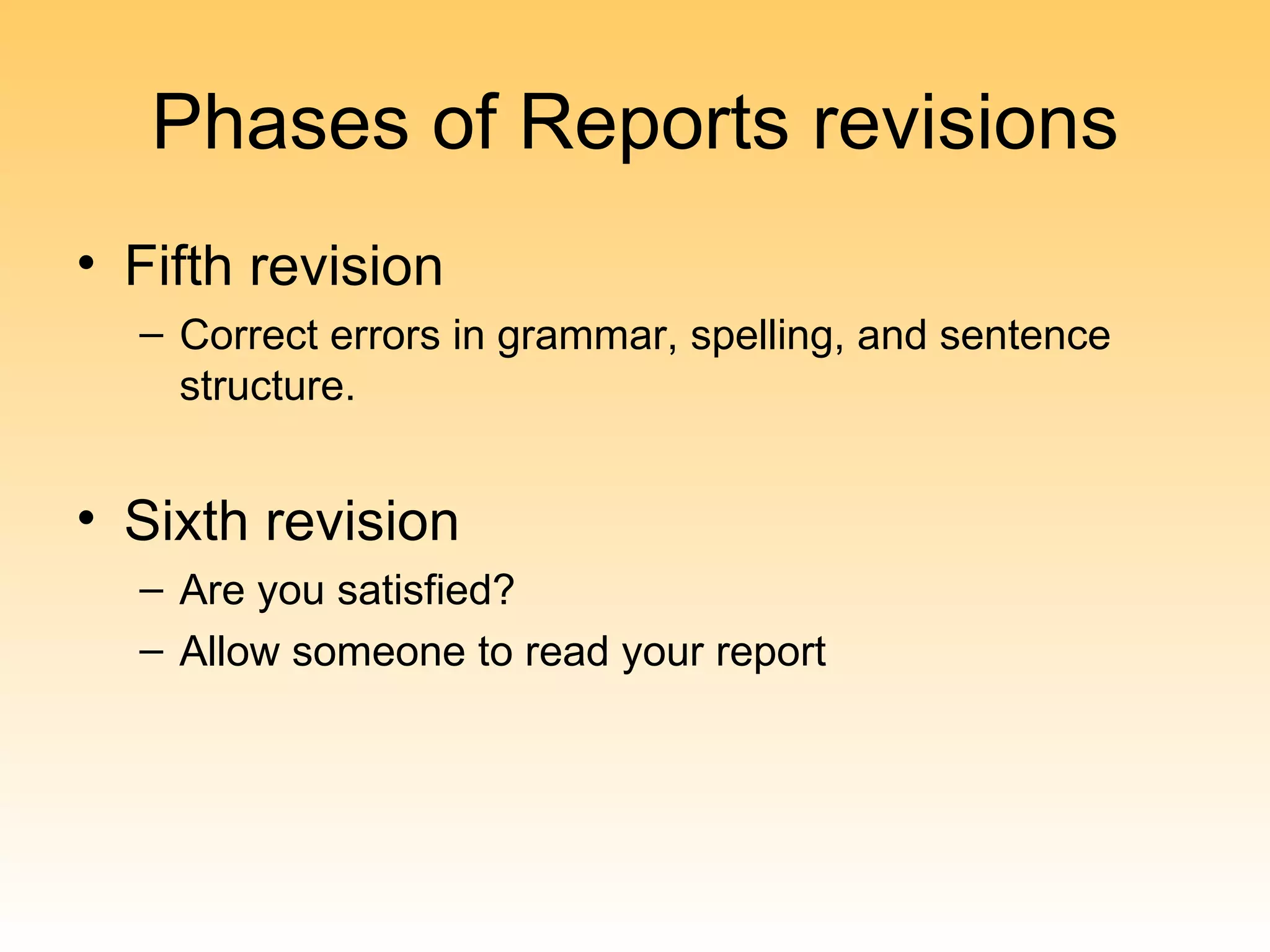 Phases of Reports revisions

• Fifth revision
– Correct errors in grammar, spelling, and sentence structure.

• Sixth revision
– Are you satisfied?
– Allow someone to read your report